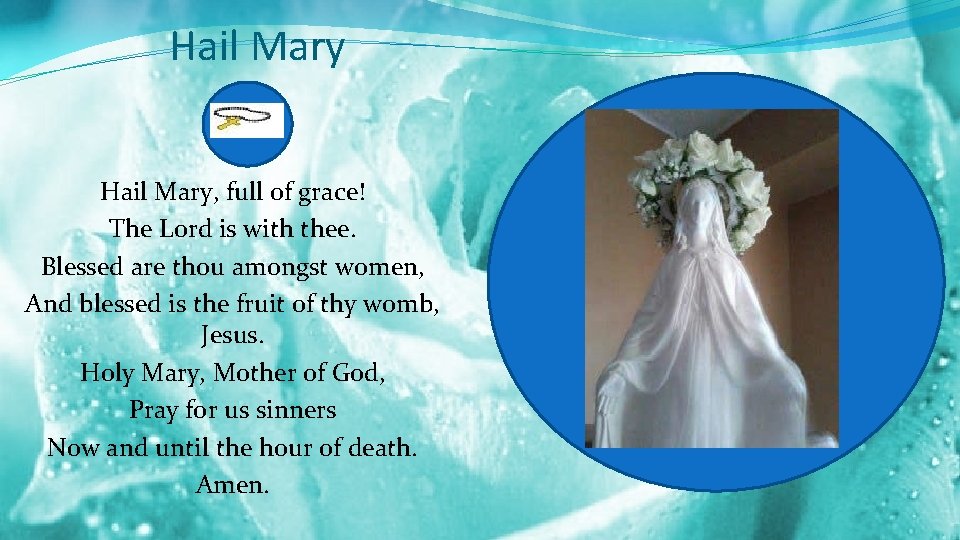 Hail Mary

Hail Mary, full of grace!
The Lord is with thee.
Blessed are thou amongst women,
And blessed is the fruit of thy womb, Jesus.
Holy Mary, Mother of God,
Pray for us sinners
Now and until the hour of death.
Amen.